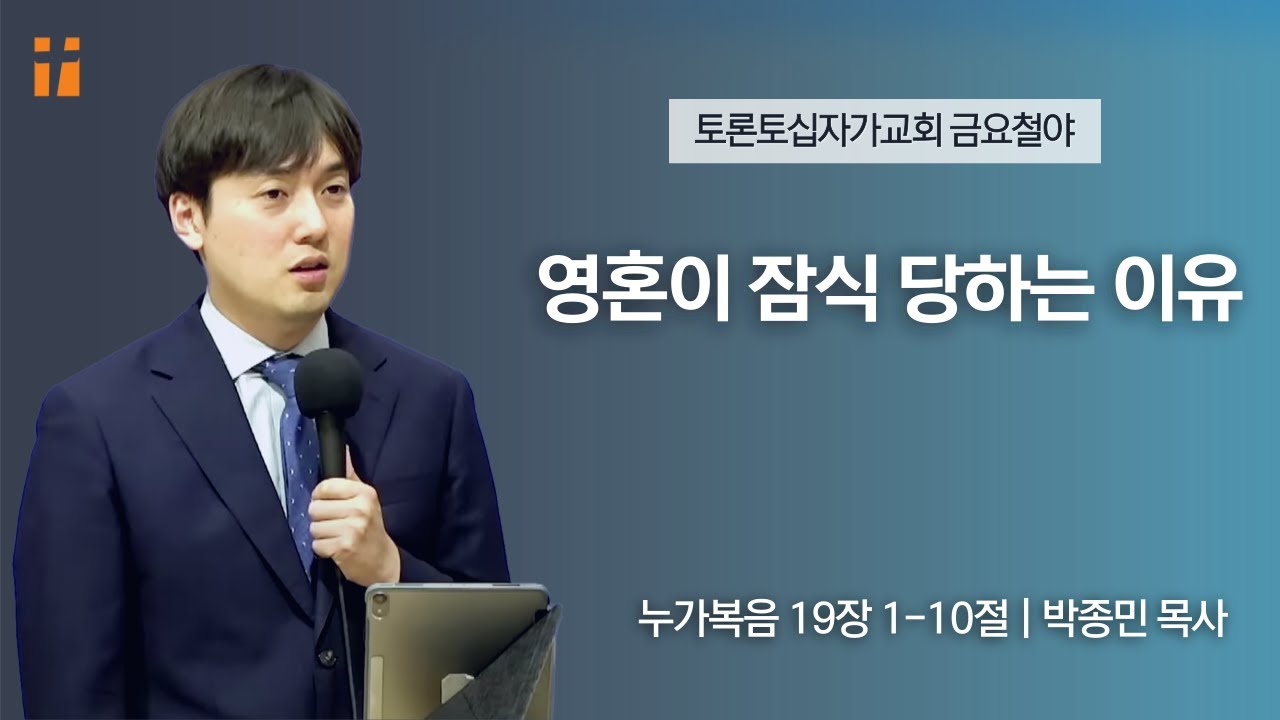 토론토십자가교회 금요철야

영혼이 잠식 당하는 이유

누가복음 19장 1-10절 | 박종민 목사